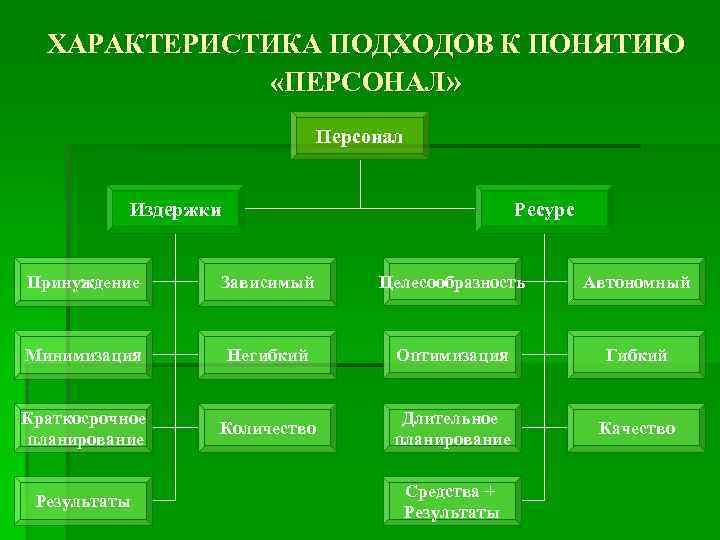 ХАРАКТЕРИСТИКА ПОДХОДОВ К ПОНЯТИЮ «ПЕРСОНАЛ»

Персонал

Издержки

Ресурс

Принуждение

Зависимый

Минимизация

Негибкий

Краткосрочное планирование

Количество

Результаты

Целесообразность

Автономный

Оптимизация

Гибкий

Длительное планирование

Качество

Средства + Результаты